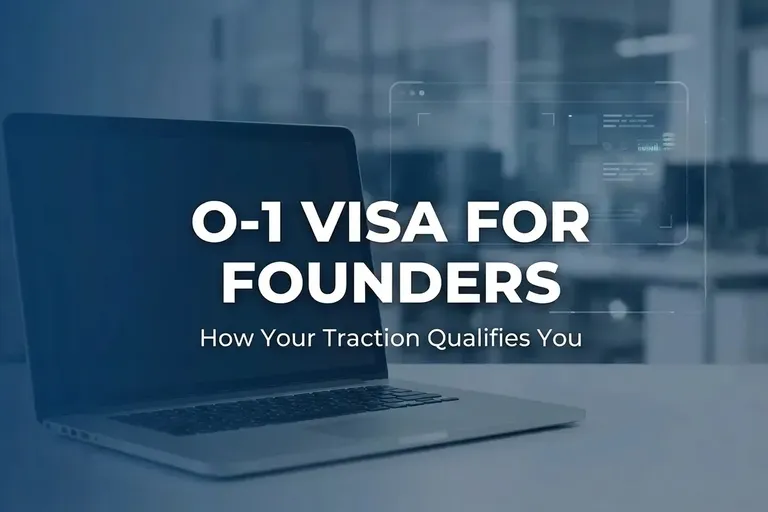 O-1 VISA FOR FOUNDERS

How Your Traction Qualifies You